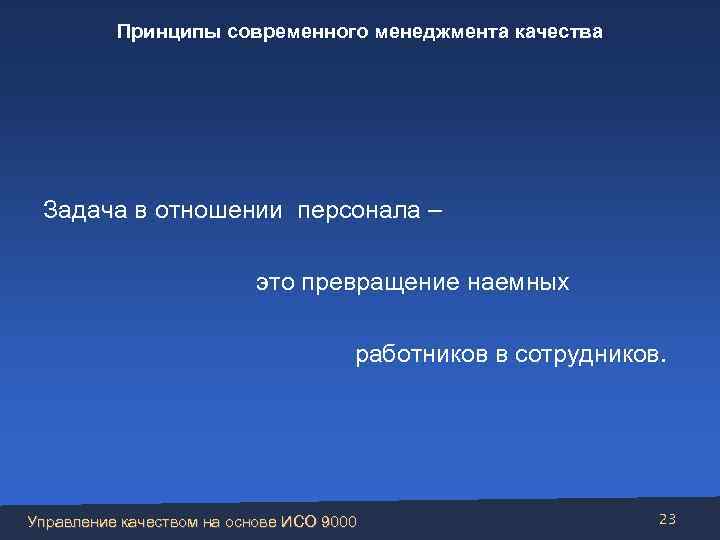 Принципы современного менеджмента качества

Задача в отношении персонала –

это превращение наемных

работников в сотрудников.

Управление качеством на основе ИСО 9000

23